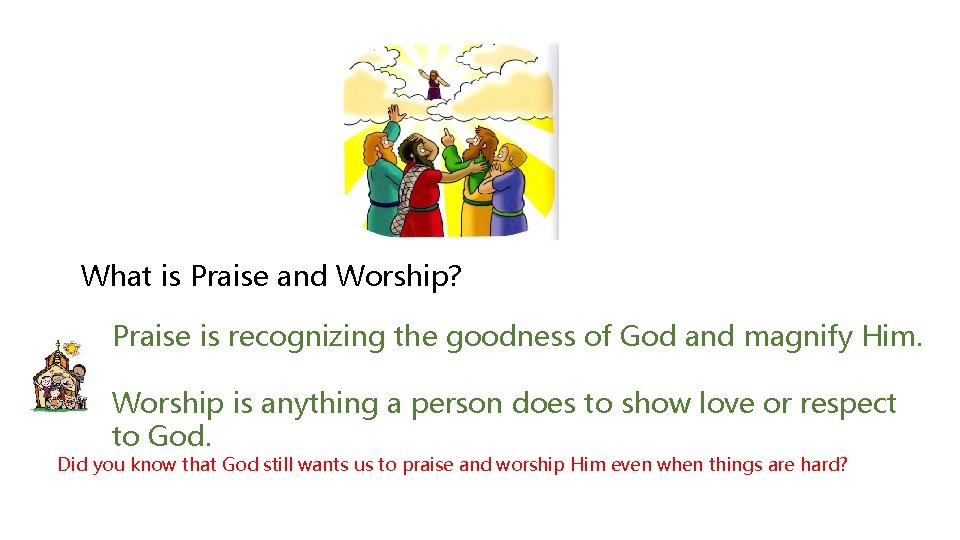 What is Praise and Worship?

Praise is recognizing the goodness of God and magnify Him.

Worship is anything a person does to show love or respect to God.

Did you know that God still wants us to praise and worship Him even when things are hard?